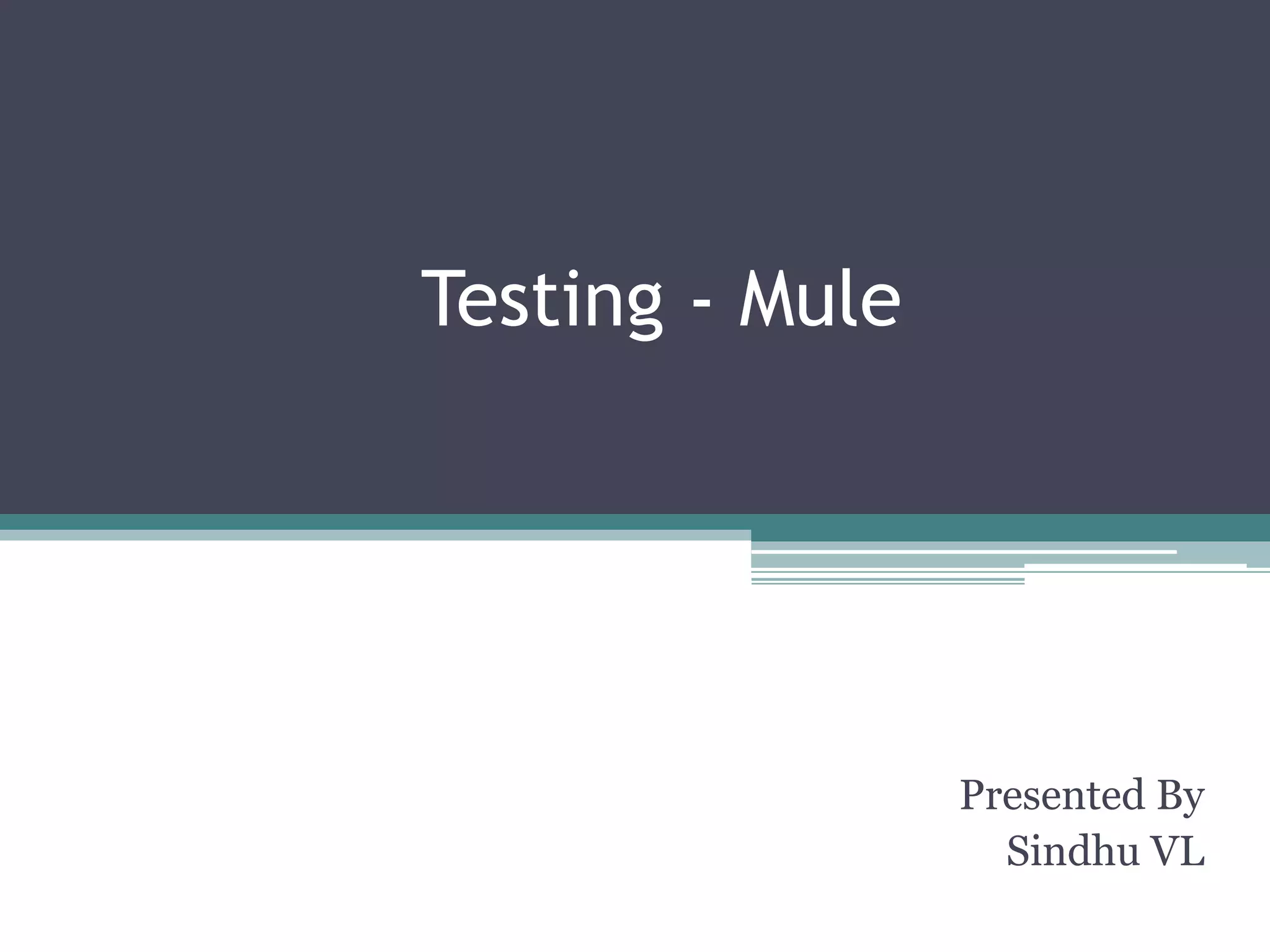 Testing - Mule

Presented By
Sindhu VL